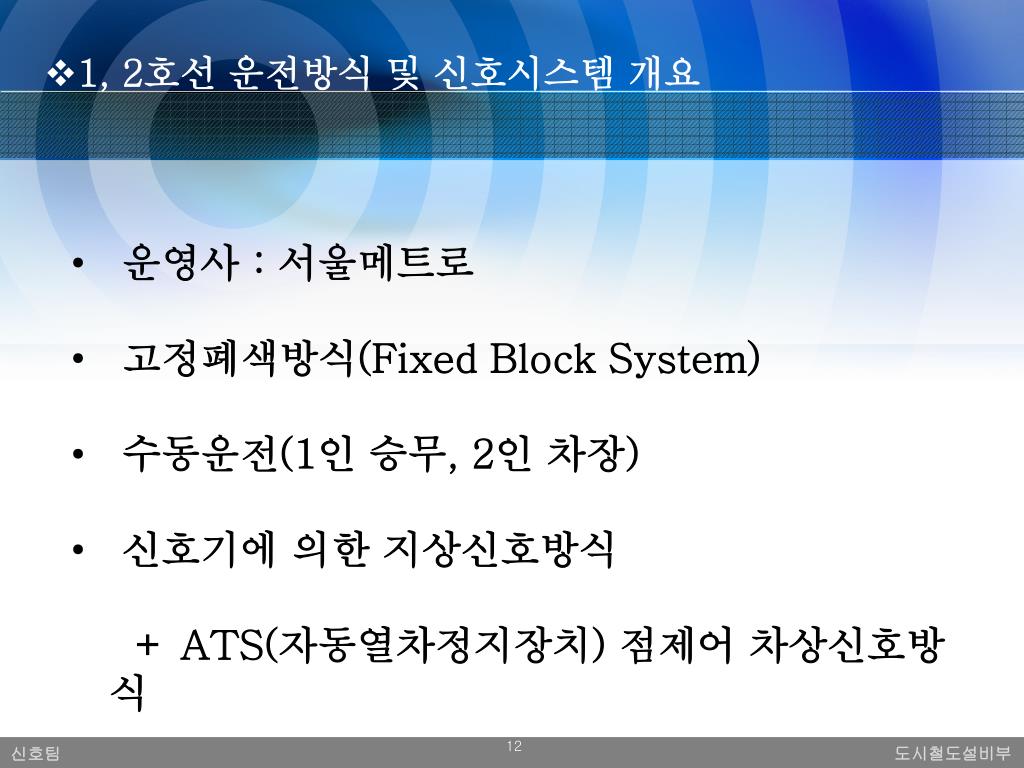 ❖1, 2호선 운전방식 및 신호시스템 개요

• 운영사 : 서울메트로

• 고정폐색방식(Fixed Block System)

• 수동운전(1인 승무, 2인 차장)

• 신호기에 의한 지상신호방식

+ ATS(자동열차정지장치) 점제어 차상신호방식

신호팀

12

도시철도설비부